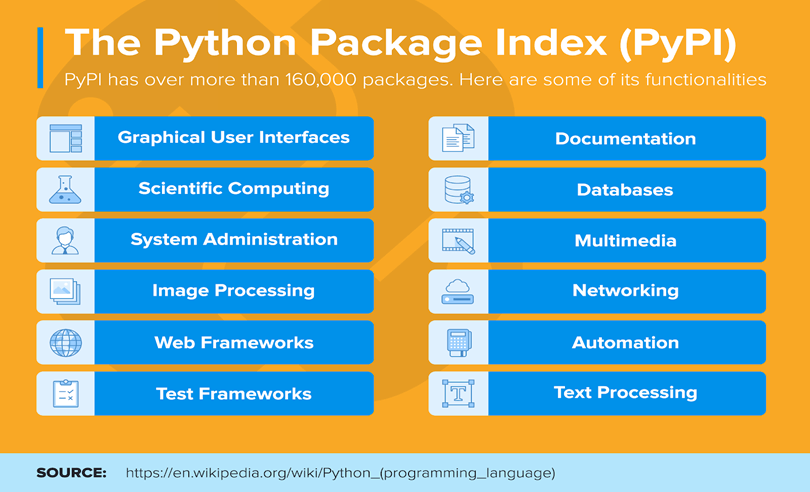 The Python Package Index (PyPI)

PyPI has over more than 160,000 packages. Here are some of its functionalities

Graphical User Interfaces

Scientific Computing

System Administration

Image Processing

Web Frameworks

Test Frameworks

Documentation

Databases

Multimedia

Networking

Automation

Text Processing

SOURCE: https://en.wikipedia.org/wiki/Python_(programming_language)